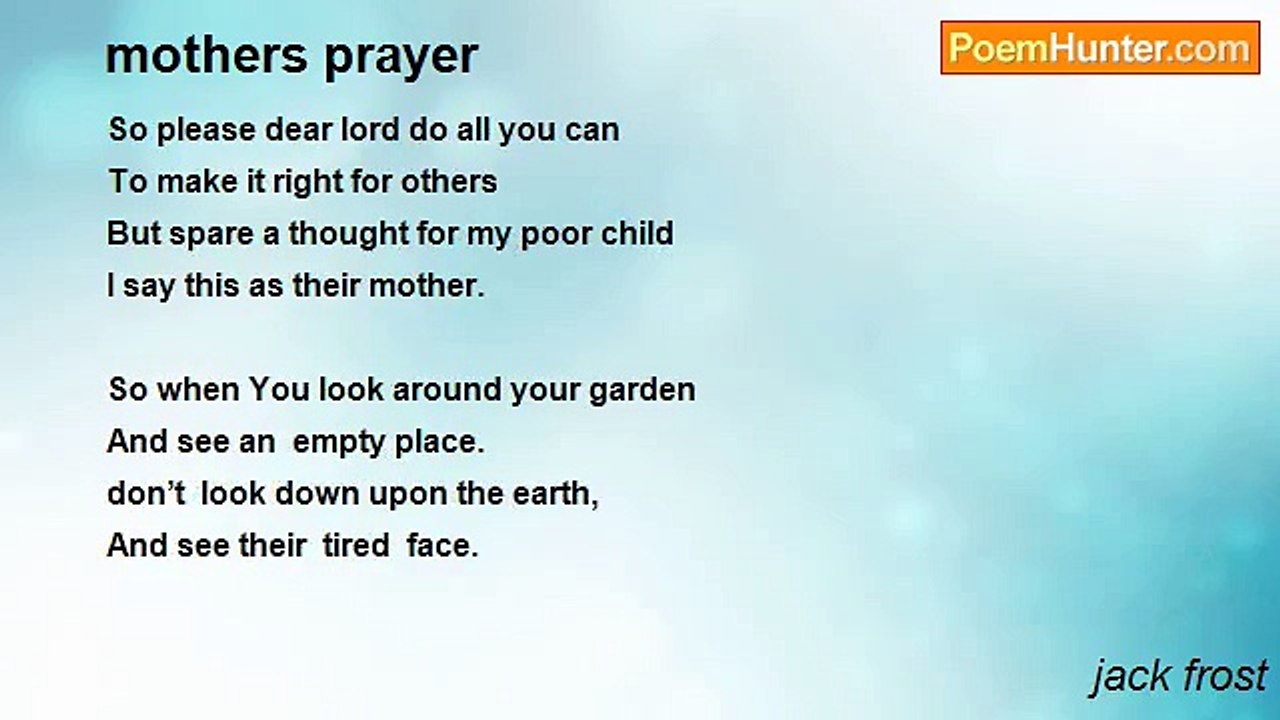 mothers prayer

PoemHunter.com

So please dear lord do all you can
To make it right for others
But spare a thought for my poor child
I say this as their mother.

So when You look around your garden
And see an empty place.
don't look down upon the earth,
And see their tired face.

jack frost